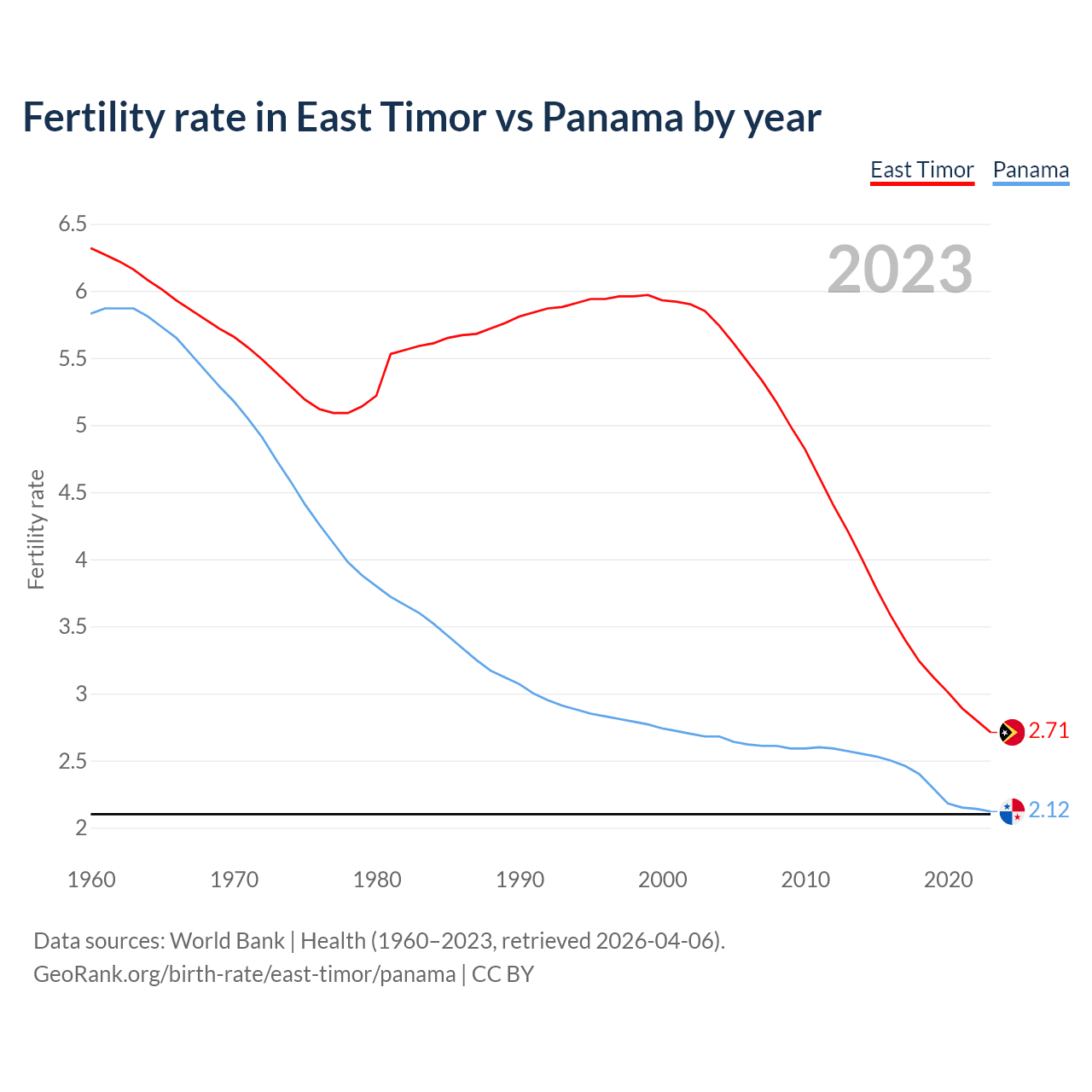 Fertility rate in East Timor vs Panama by year

East Timor Panama

2023

Fertility rate

6.5
6
5.5
5
4.5
4
3.5
3
2.5
2

1960 1970 1980 1990 2000 2010 2020

2.71
2.12

Data sources: World Bank | Health (1960–2023, retrieved 2026-04-06).
GeoRank.org/birth-rate/east-timor/panama | CC BY